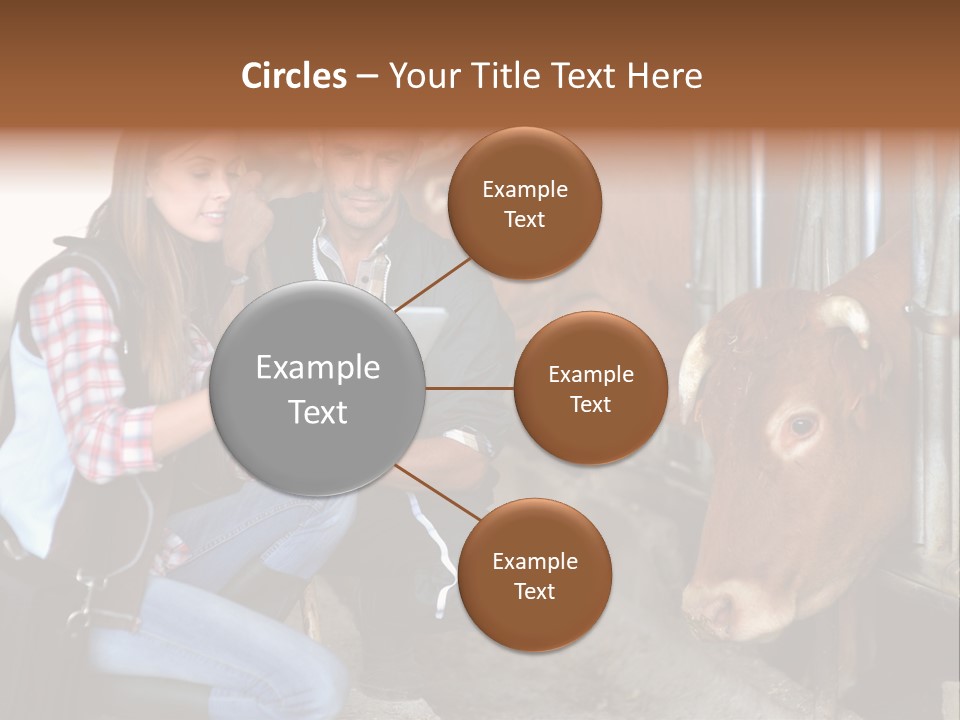 Circles – Your Title Text Here

Example Text

Example Text

Example Text

Example Text